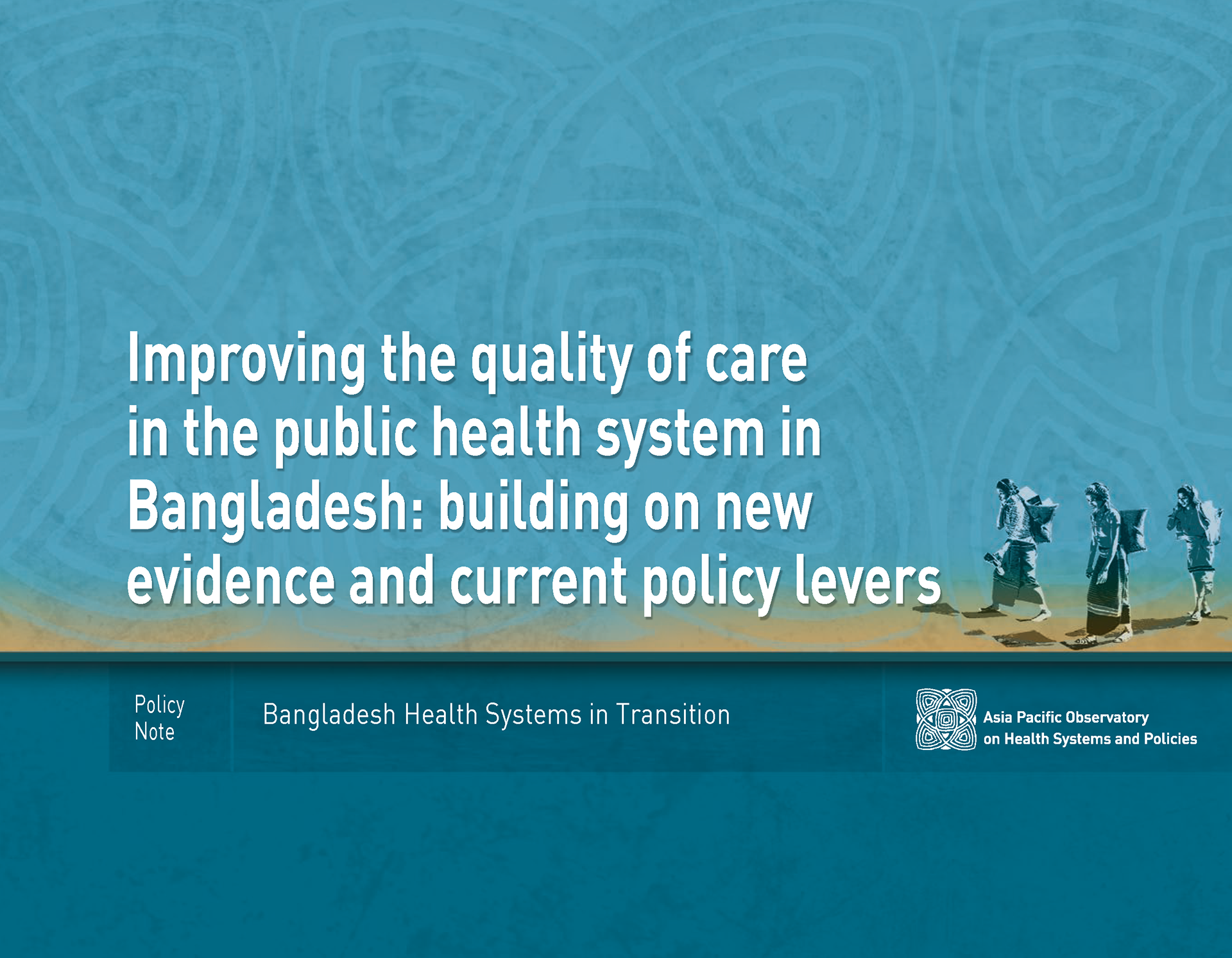 Improving the quality of care in the public health system in Bangladesh: building on new evidence and current policy levers

Policy Note

Bangladesh Health Systems in Transition

Asia Pacific Observatory on Health Systems and Policies